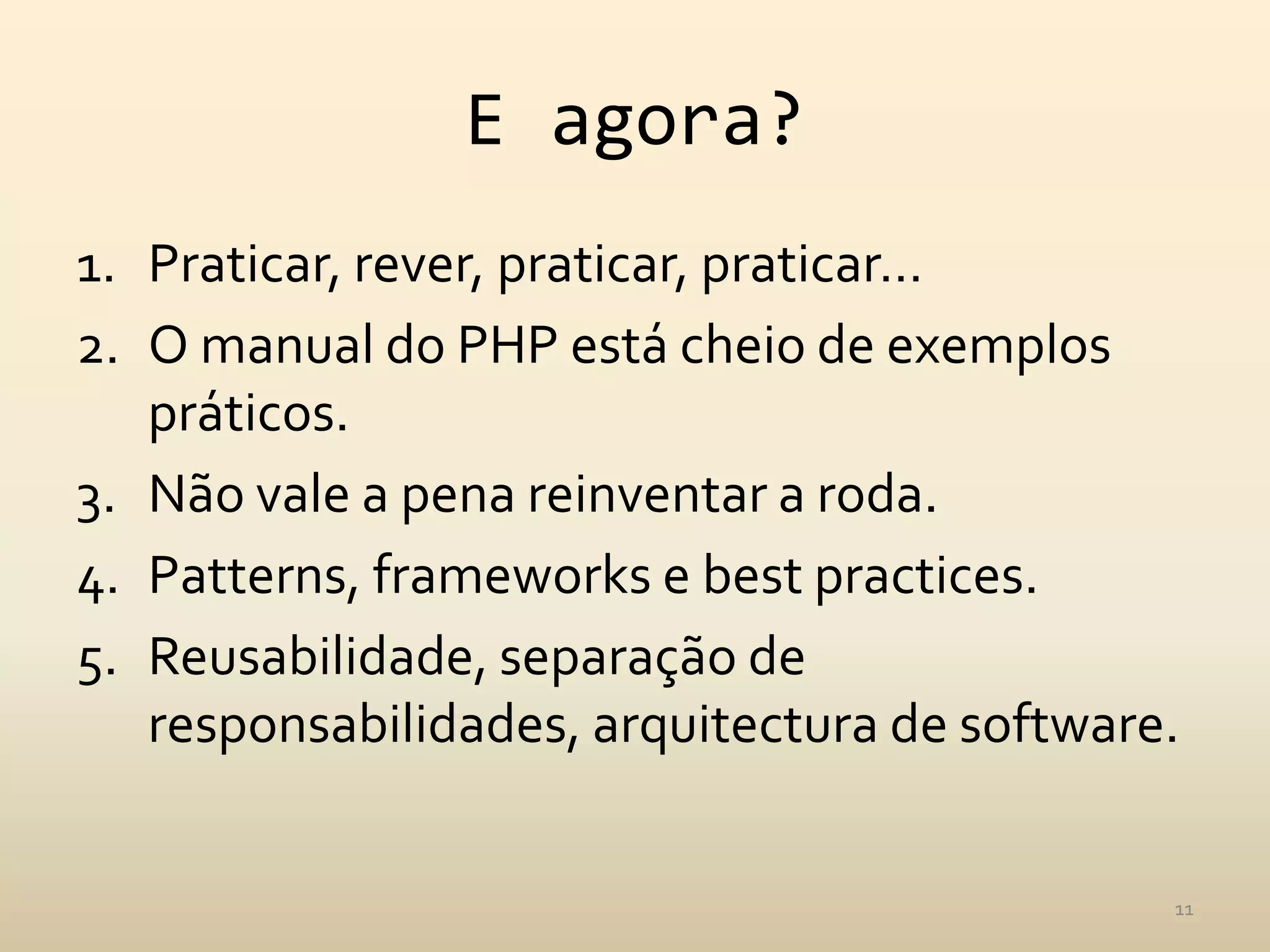 E agora?

1. Praticar, rever, praticar, praticar…
2. O manual do PHP está cheio de exemplos práticos.
3. Não vale a pena reinventar a roda.
4. Patterns, frameworks e best practices.
5. Reusabilidade, separação de responsabilidades, arquitectura de software.

11